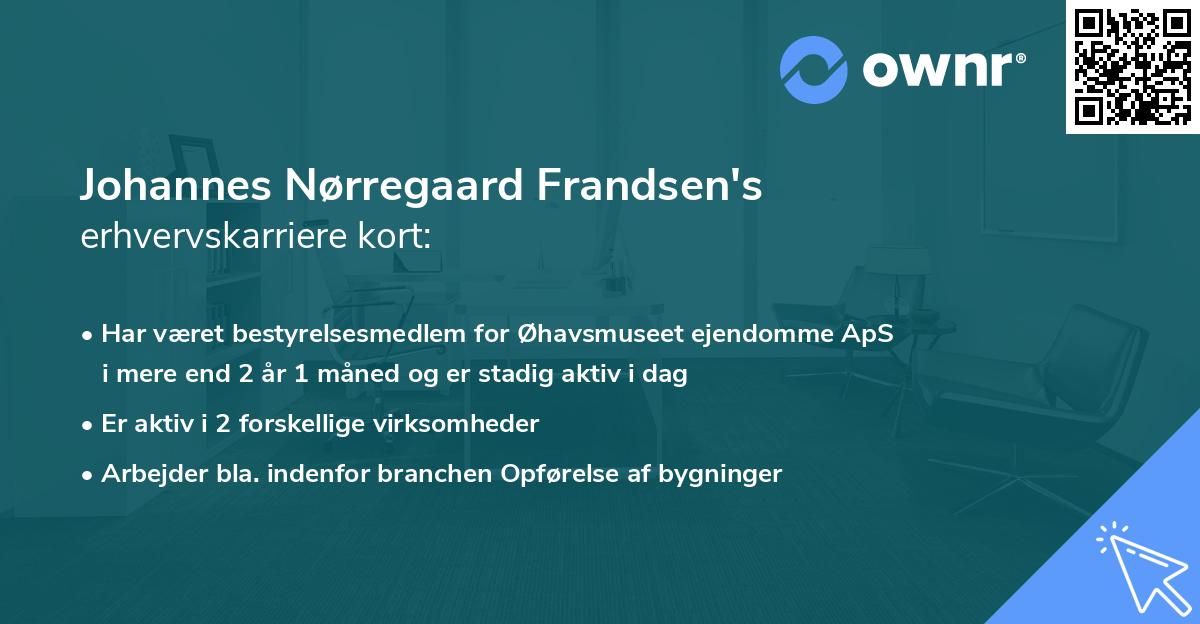 ownr®

Johannes Nørregaard Frandsen's
erhvervskarriere kort:

• Har været bestyrelsesmedlem for Øhavsmuseet ejendomme ApS i mere end 2 år 1 måned og er stadig aktiv i dag
• Er aktiv i 2 forskellige virksomheder
• Arbejder bla. indenfor branchen Opførelse af bygninger